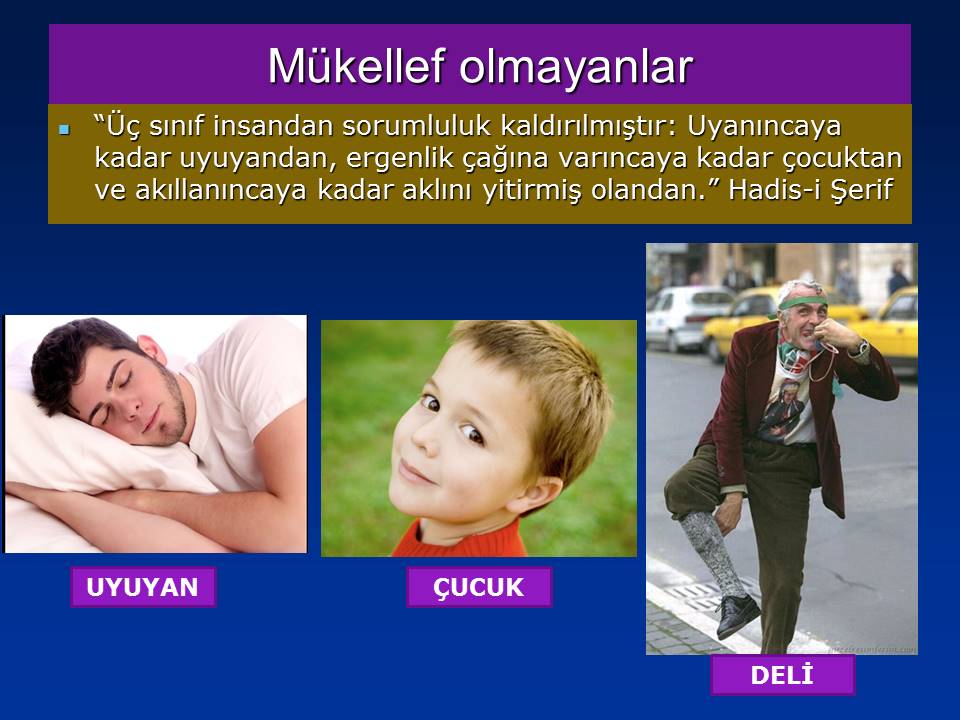 Mükellef olmayanlar

“Üç sınıf insandan sorumluluk kaldırılmıştır: Uyanıncaya kadar uyuyandan, ergenlik çağına varıncaya kadar çocuktan ve akıllanıncaya kadar aklını yitirmiş olandan.” Hadis-i Şerif

UYUYAN

ÇUCUK

DELİ